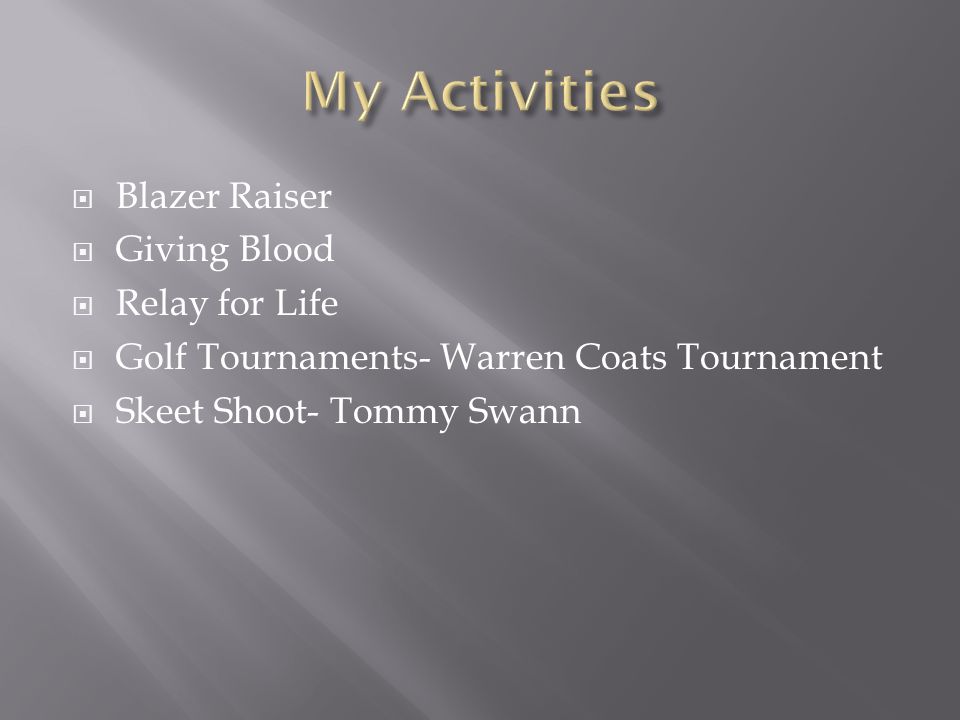 My Activities

- Blazer Raiser
- Giving Blood
- Relay for Life
- Golf Tournaments- Warren Coats Tournament
- Skeet Shoot- Tommy Swann